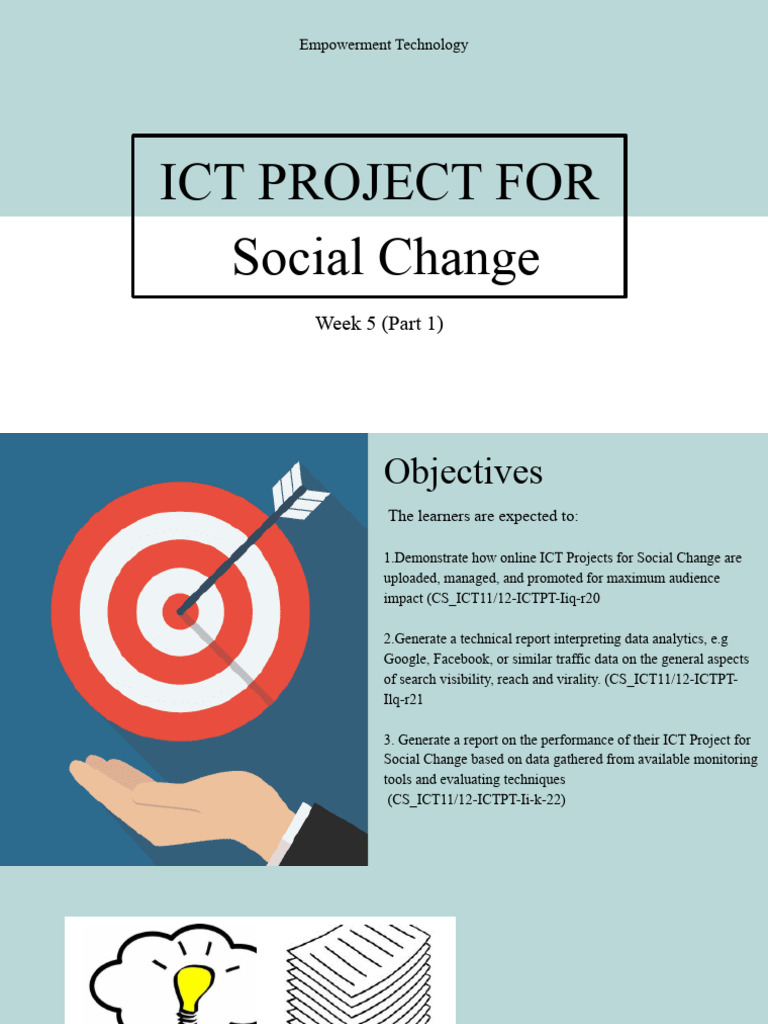 Empowerment Technology

ICT PROJECT FOR

Social Change

Week 5 (Part 1)

Objectives

The learners are expected to:

1.Demonstrate how online ICT Projects for Social Change are uploaded, managed, and promoted for maximum audience impact (CS_ICT11/12-ICTPT-Iiq-r20

2.Generate a technical report interpreting data analytics, e.g Google, Facebook, or similar traffic data on the general aspects of search visibility, reach and virality. (CS_ICT11/12-ICTPT-Ilq-r21

3. Generate a report on the performance of their ICT Project for Social Change based on data gathered from available monitoring tools and evaluating techniques (CS_ICT11/12-ICTPT-Ii-k-22)